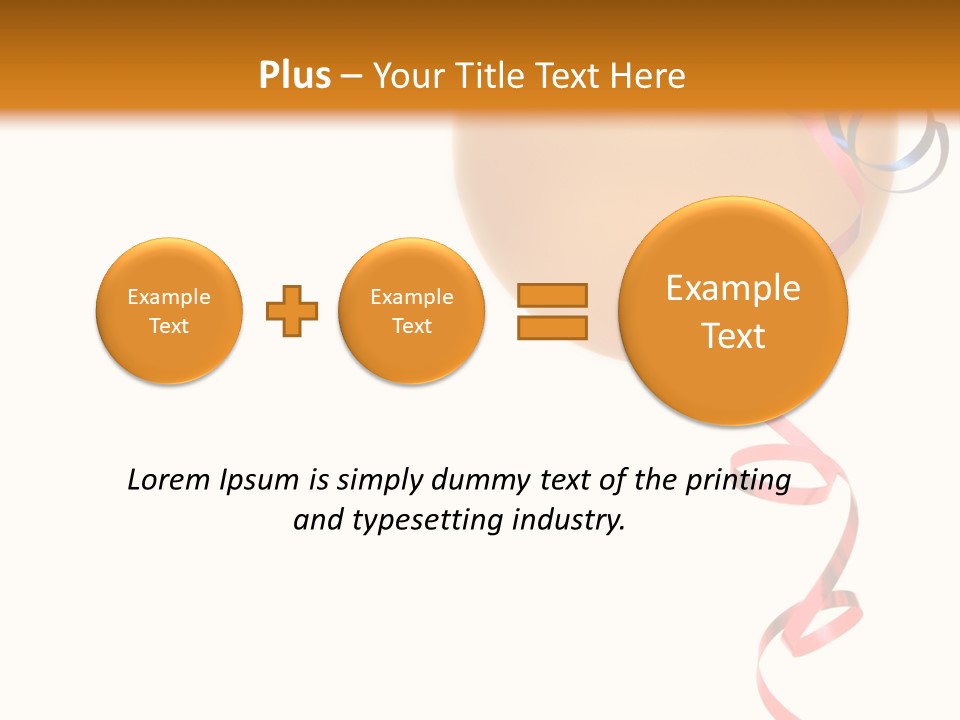 Plus – Your Title Text Here

Example Text

Example Text

Example Text

Lorem Ipsum is simply dummy text of the printing and typesetting industry.